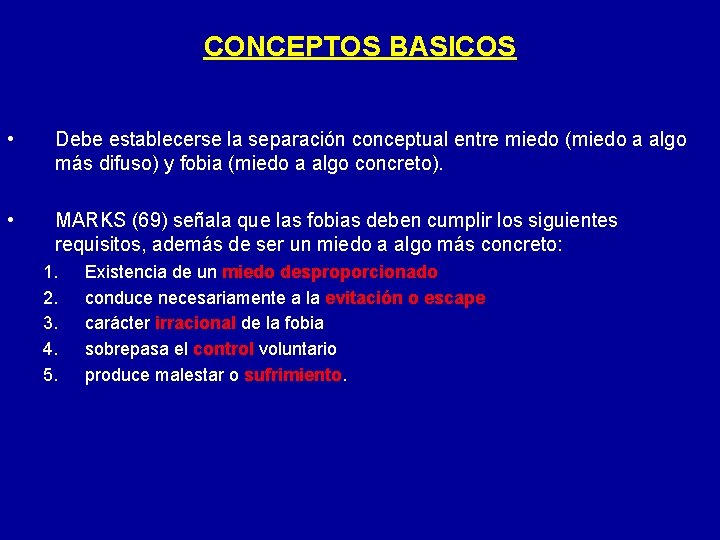 CONCEPTOS BASICOS

• Debe establecerse la separación conceptual entre miedo (miedo a algo más difuso) y fobia (miedo a algo concreto).

• MARKS (69) señala que las fobias deben cumplir los siguientes requisitos, además de ser un miedo a algo más concreto:

1. Existencia de un miedo desproporcionado
2. conduce necesariamente a la evitación o escape
3. carácter irracional de la fobia
4. sobrepasa el control voluntario
5. produce malestar o sufrimiento.